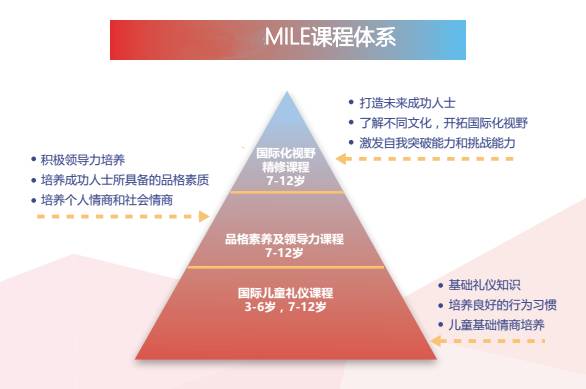 MILE课程体系

• 打造未来成功人士
• 了解不同文化，开拓国际化视野
• 激发自我突破能力和挑战能力

• 积极领导力培养
• 培养成功人士所具备的品格素质
• 培养个人情商和社会情商

国际化视野
精修课程
7-12岁

品格素养及领导力课程
7-12岁

国际儿童礼仪课程
3-6岁，7-12岁

• 基础礼仪知识
• 培养良好的行为习惯
• 儿童基础情商培养